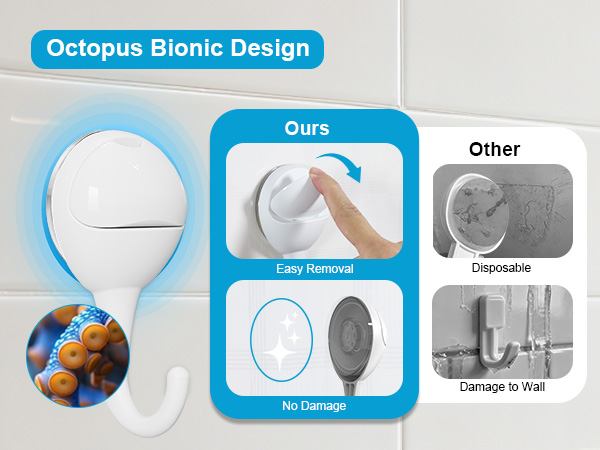 Octopus Bionic Design

Ours

Easy Removal

No Damage

Other

Disposable

Damage to Wall